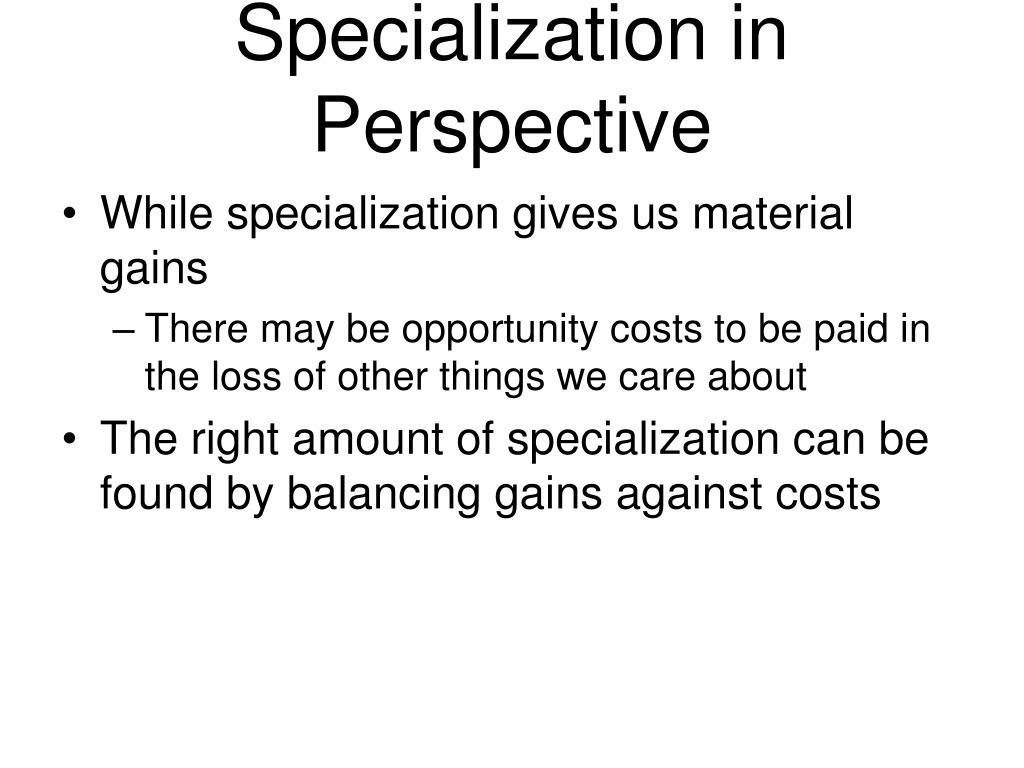 Specialization in Perspective

• While specialization gives us material gains
  – There may be opportunity costs to be paid in the loss of other things we care about
• The right amount of specialization can be found by balancing gains against costs